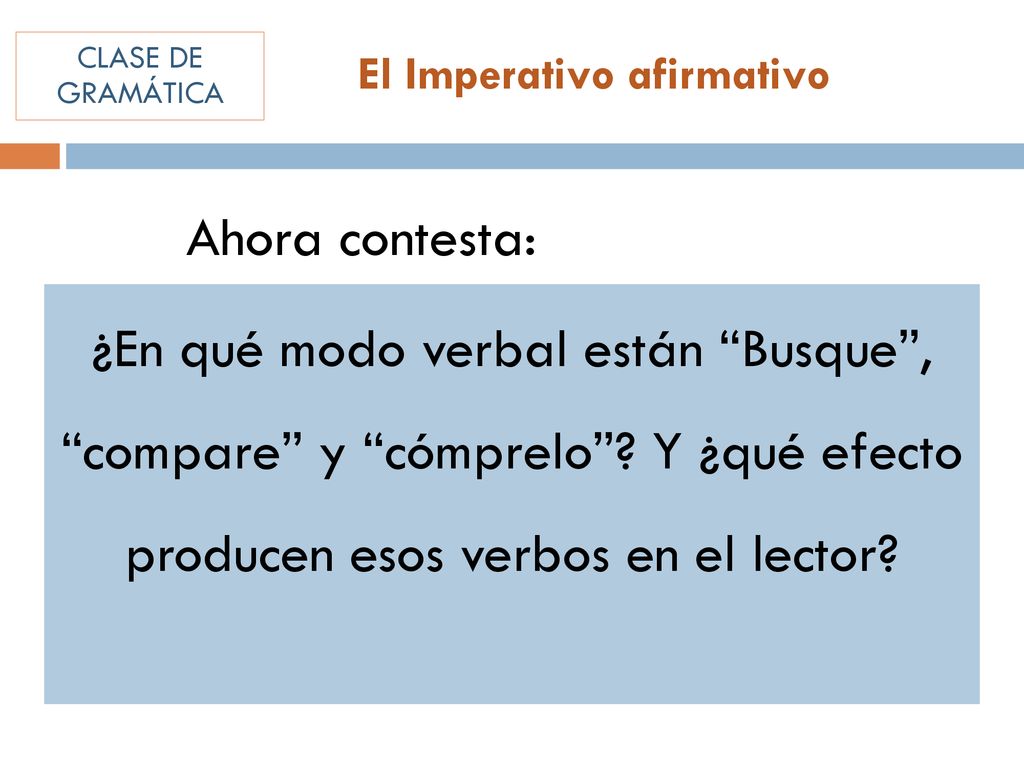 CLASE DE GRAMÁTICA

El Imperativo afirmativo

Ahora contesta:

¿En qué modo verbal están “Busque”, “compare” y “cómprelo”? Y ¿qué efecto producen esos verbos en el lector?